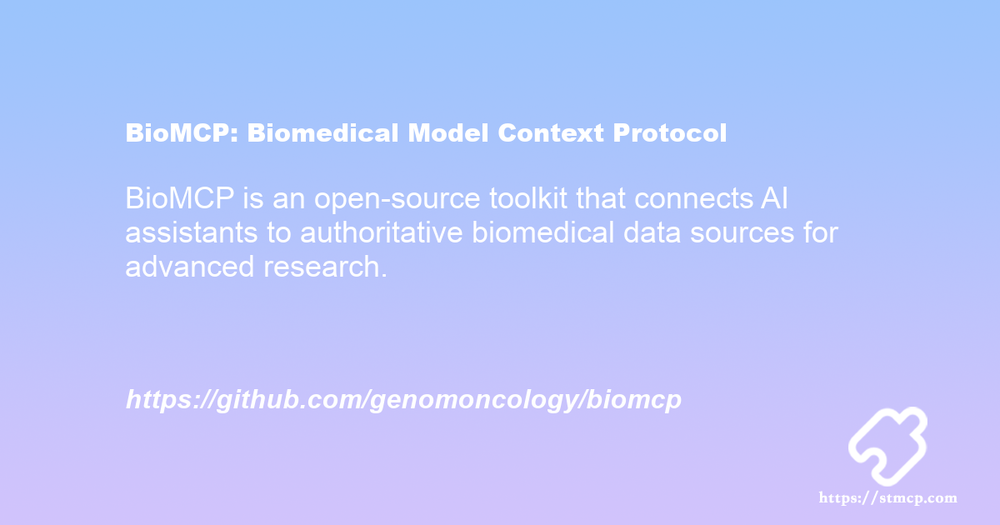 BioMCP: Biomedical Model Context Protocol

BioMCP is an open-source toolkit that connects AI assistants to authoritative biomedical data sources for advanced research.

https://github.com/genomoncology/biomcp

https://stmcp.com